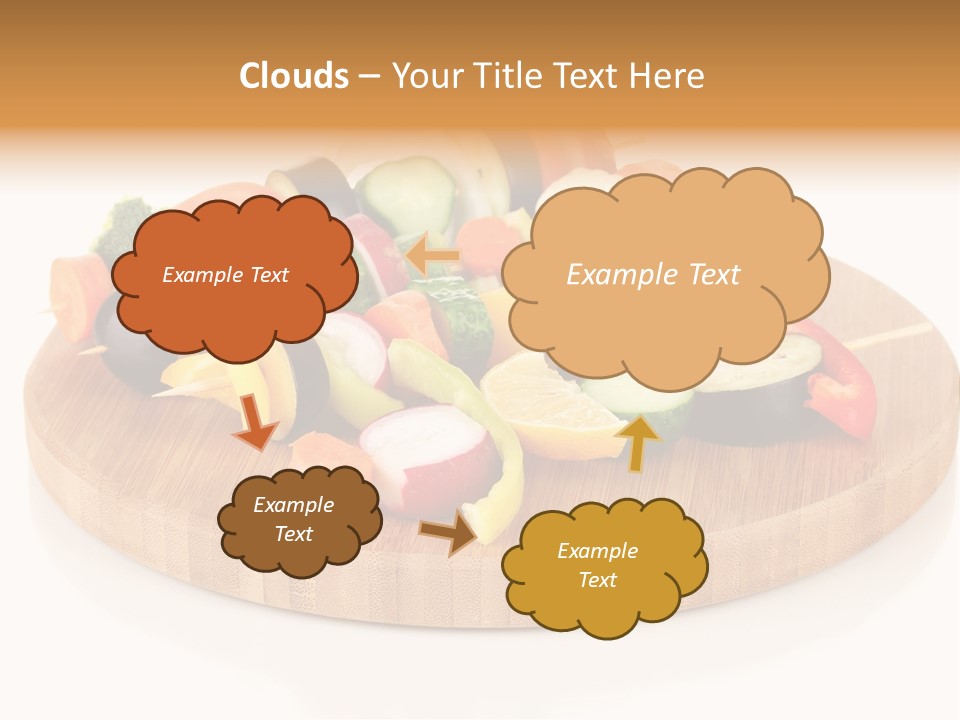 Clouds – Your Title Text Here

Example Text

Example Text

Example Text

Example Text